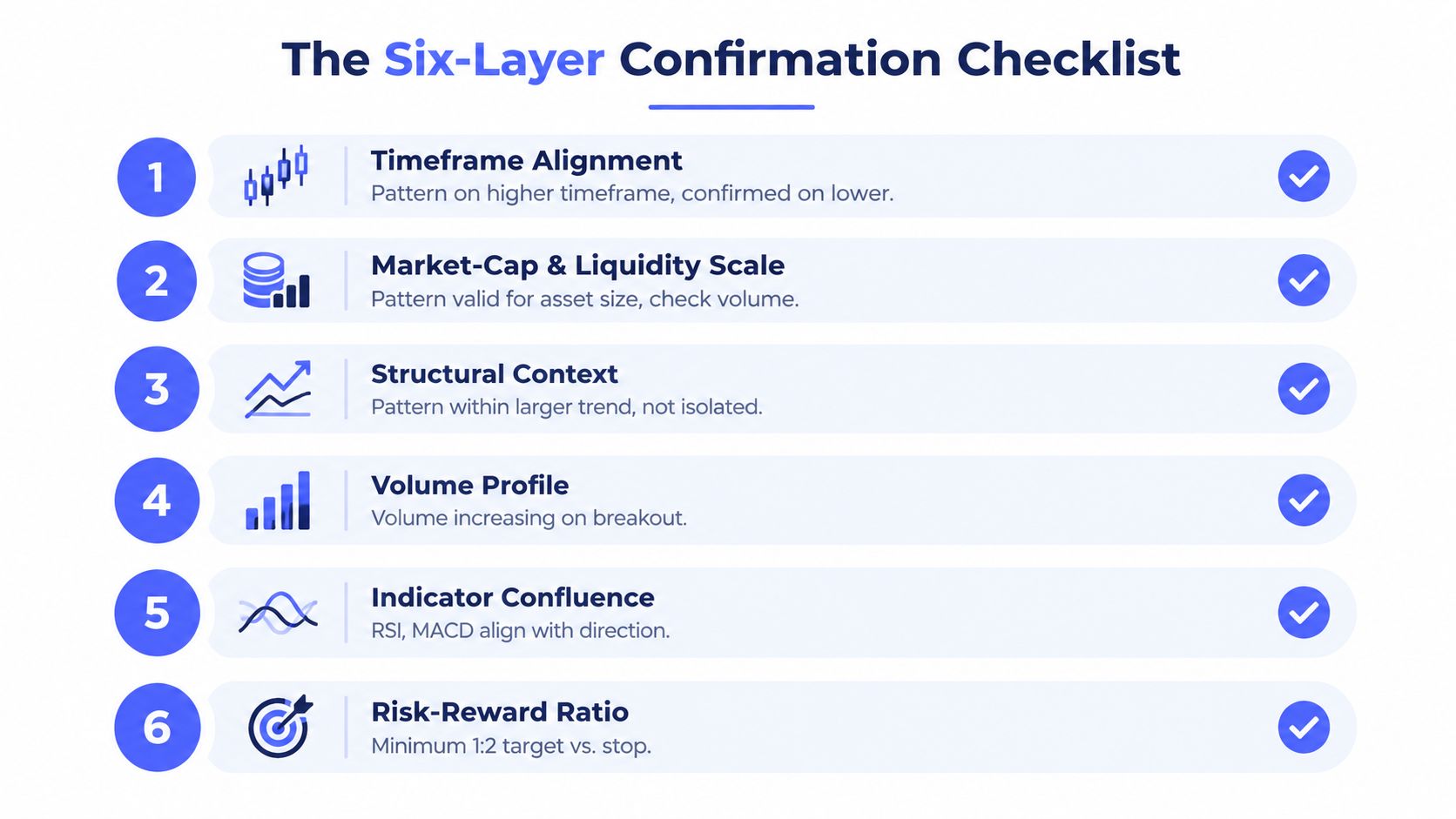 The Six-Layer Confirmation Checklist

1
Timeframe Alignment
Pattern on higher timeframe, confirmed on lower.

2
Market-Cap & Liquidity Scale
Pattern valid for asset size, check volume.

3
Structural Context
Pattern within larger trend, not isolated.

4
Volume Profile
Volume increasing on breakout.

5
Indicator Confluence
RSI, MACD align with direction.

6
Risk-Reward Ratio
Minimum 1:2 target vs. stop.